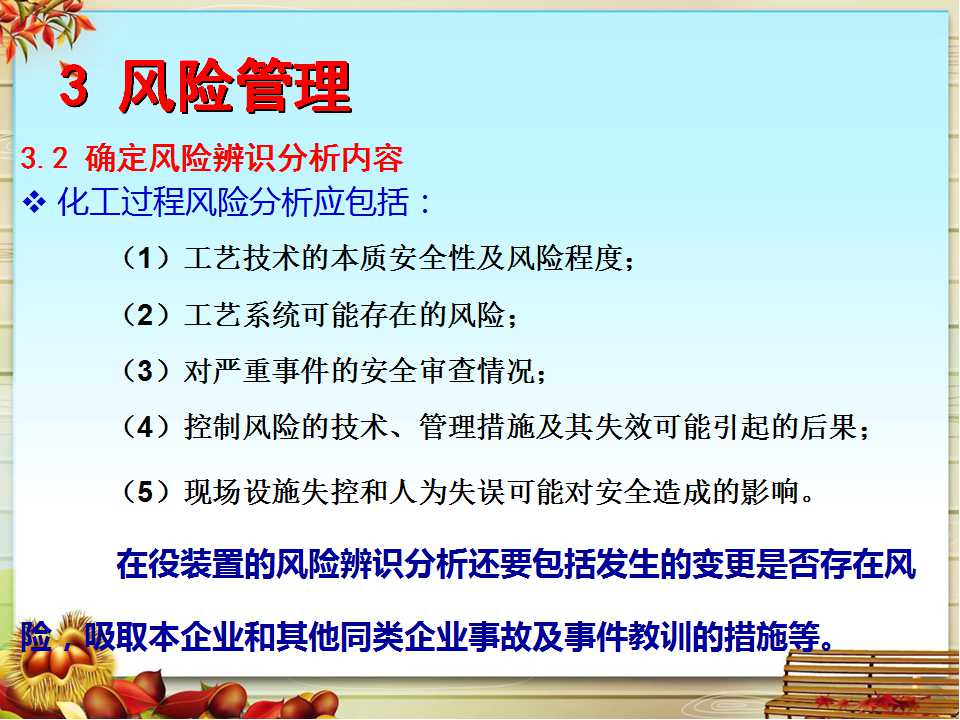 3 风险管理

3.2 确定风险辨识分析内容

❖ 化工过程风险分析应包括：

（1）工艺技术的本质安全性及风险程度；

（2）工艺系统可能存在的风险；

（3）对严重事件的安全审查情况；

（4）控制风险的技术、管理措施及其失效可能引起的后果；

（5）现场设施失控和人为失误可能对安全造成的影响。

在役装置的风险辨识分析还要包括发生的变更是否存在风险，吸取本企业和其他同类企业事故及事件教训的措施等。